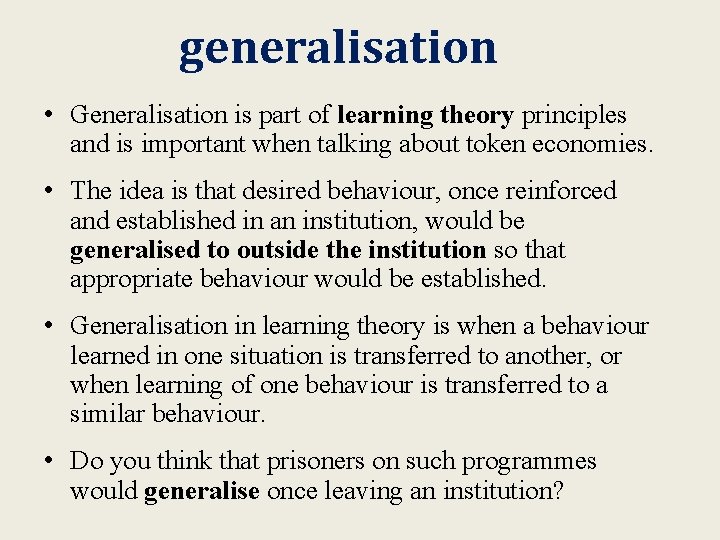 generalisation

• Generalisation is part of learning theory principles and is important when talking about token economies.

• The idea is that desired behaviour, once reinforced and established in an institution, would be generalised to outside the institution so that appropriate behaviour would be established.

• Generalisation in learning theory is when a behaviour learned in one situation is transferred to another, or when learning of one behaviour is transferred to a similar behaviour.

• Do you think that prisoners on such programmes would generalise once leaving an institution?